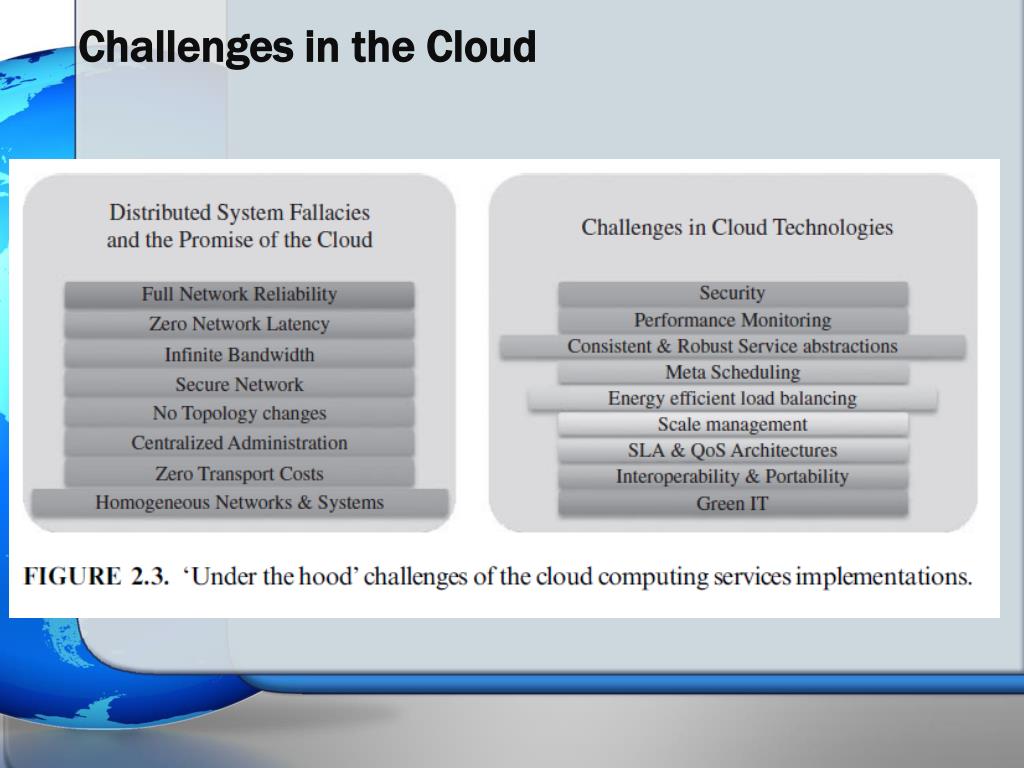 Challenges in the Cloud

Distributed System Fallacies and the Promise of the Cloud

Full Network Reliability
Zero Network Latency
Infinite Bandwidth
Secure Network
No Topology changes
Centralized Administration
Zero Transport Costs
Homogeneous Networks & Systems

Challenges in Cloud Technologies

Security
Performance Monitoring
Consistent & Robust Service abstractions
Meta Scheduling
Energy efficient load balancing
Scale management
SLA & QoS Architectures
Interoperability & Portability
Green IT

FIGURE 2.3. 'Under the hood' challenges of the cloud computing services implementations.